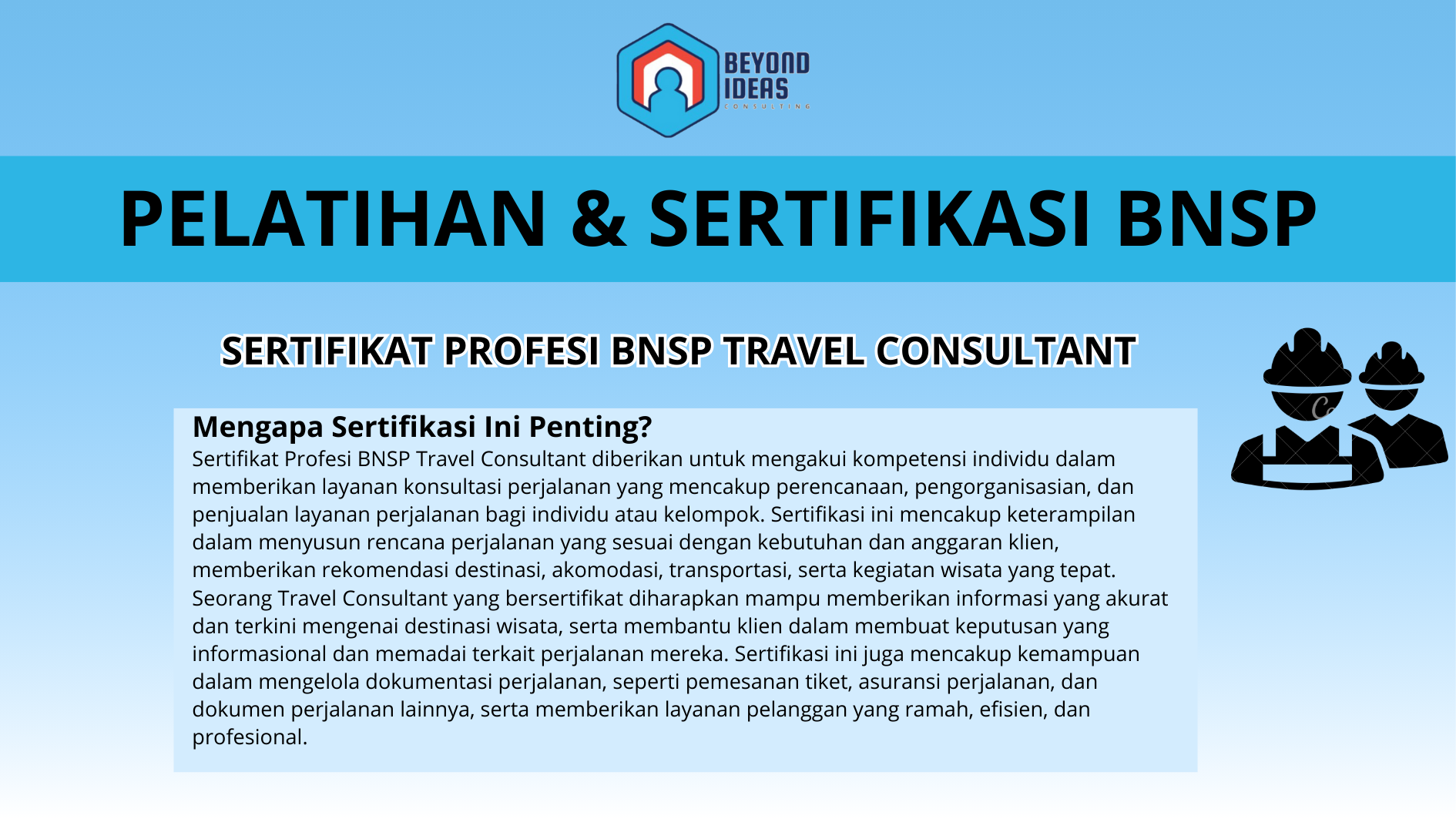 BEYOND IDEAS
CONSULTING

PELATIHAN & SERTIFIKASI BNSP

SERTIFIKAT PROFESI BNSP TRAVEL CONSULTANT

Mengapa Sertifikasi Ini Penting?
Sertifikat Profesi BNSP Travel Consultant diberikan untuk mengakui kompetensi individu dalam memberikan layanan konsultasi perjalanan yang mencakup perencanaan, pengorganisasian, dan penjualan layanan perjalanan bagi individu atau kelompok. Sertifikasi ini mencakup keterampilan dalam menyusun rencana perjalanan yang sesuai dengan kebutuhan dan anggaran klien, memberikan rekomendasi destinasi, akomodasi, transportasi, serta kegiatan wisata yang tepat. Seorang Travel Consultant yang bersertifikat diharapkan mampu memberikan informasi yang akurat dan terkini mengenai destinasi wisata, serta membantu klien dalam membuat keputusan yang informasional dan memadai terkait perjalanan mereka. Sertifikasi ini juga mencakup kemampuan dalam mengelola dokumentasi perjalanan, seperti pemesanan tiket, asuransi perjalanan, dan dokumen perjalanan lainnya, serta memberikan layanan pelanggan yang ramah, efisien, dan profesional.